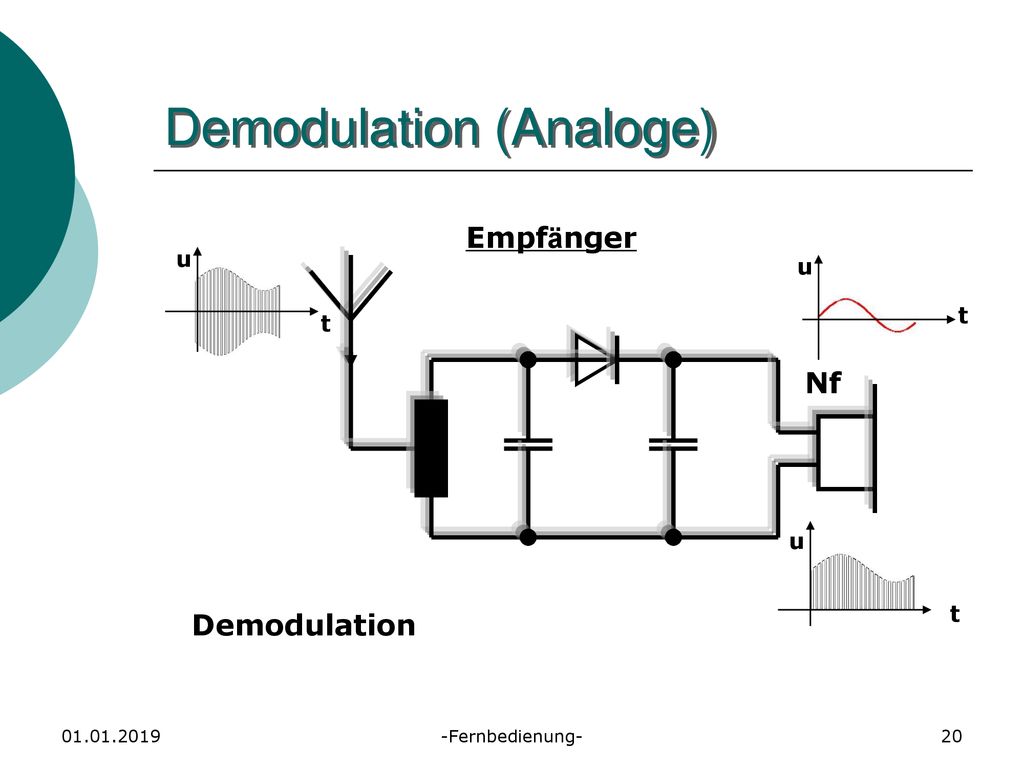 Demodulation (Analoge)

Empfänger

u

t

u

t

Nf

u

t

Demodulation

01.01.2019

-Fernbedienung-

20